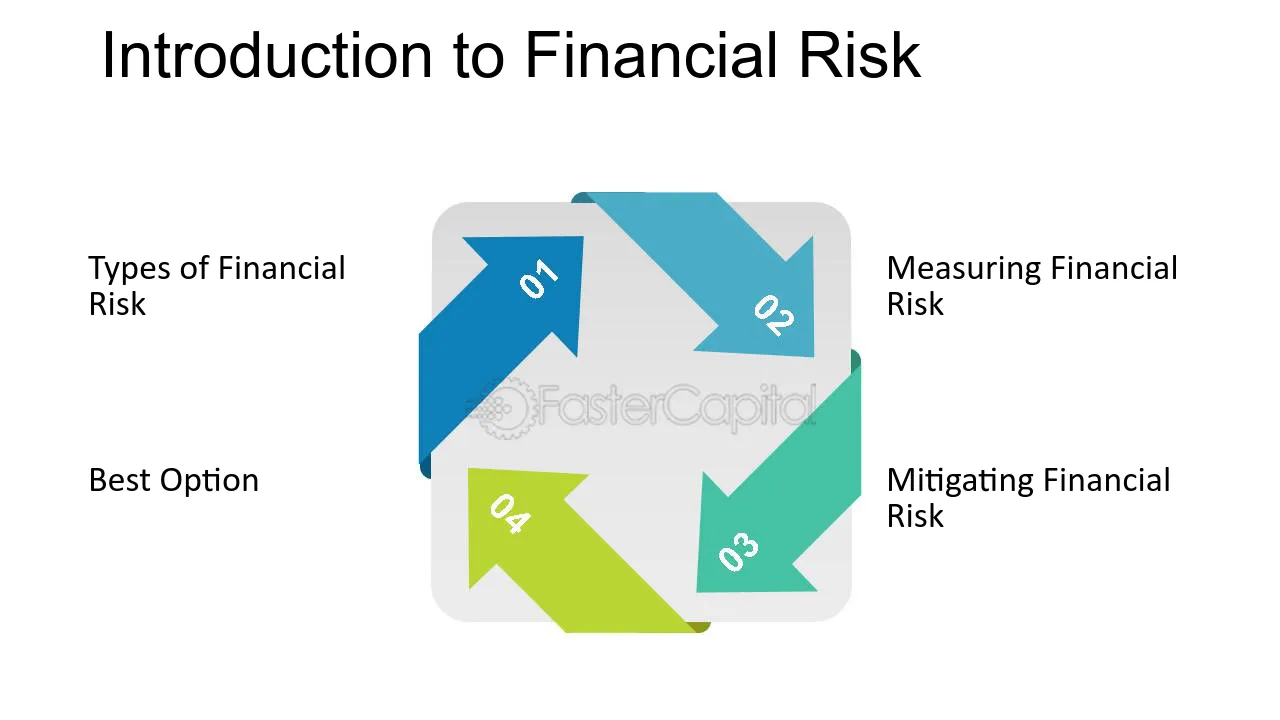 Introduction to Financial Risk

Types of Financial Risk

01

02

Measuring Financial Risk

FasterCapital

Best Option

04

03

Mitigating Financial Risk